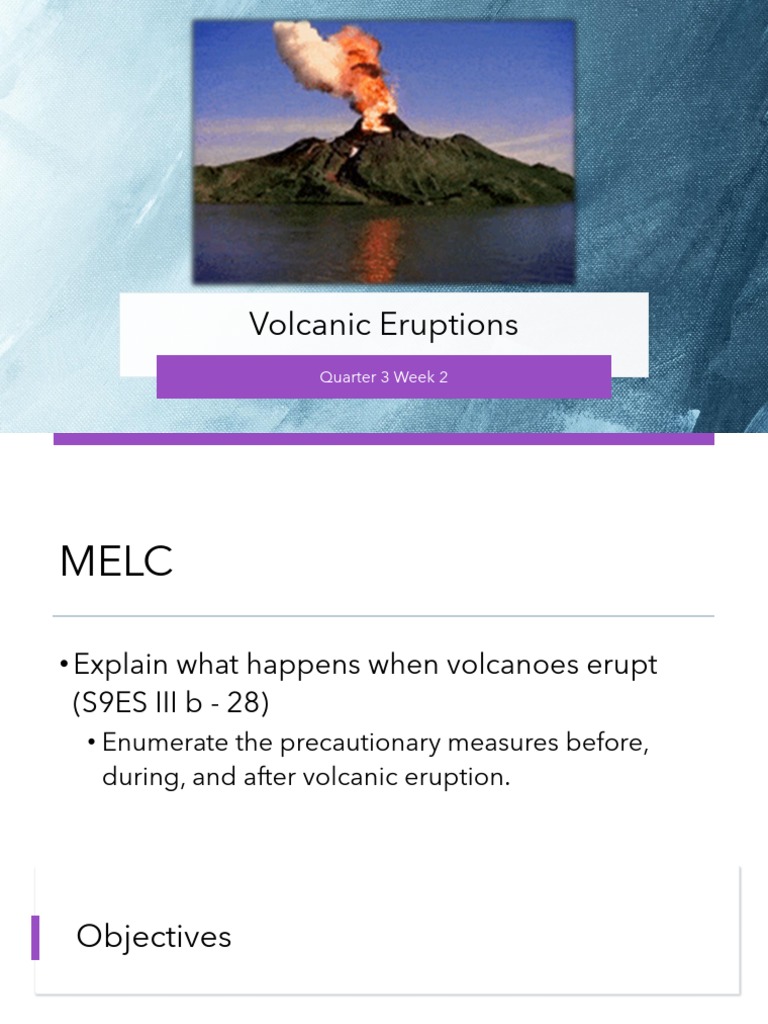 Volcanic Eruptions

Quarter 3 Week 2

MELC

• Explain what happens when volcanoes erupt (S9ES III b - 28)

• Enumerate the precautionary measures before, during, and after volcanic eruption.

Objectives